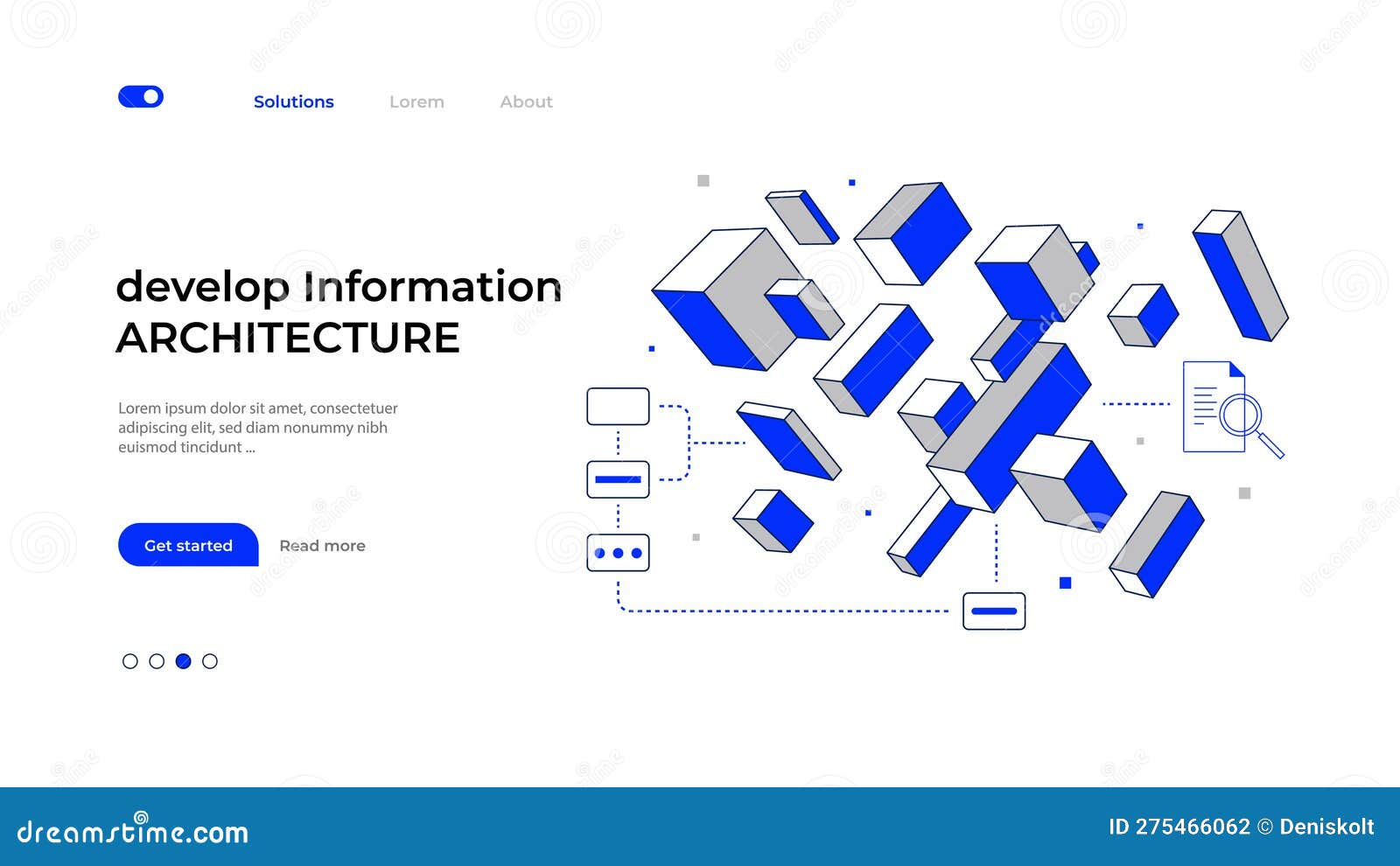 Solutions Lorem About

develop Information
ARCHITECTURE

Lorem ipsum dolor sit amet, consectetuer adipiscing elit, sed diam nonummy nibh euismod tincidunt ...

Get started Read more

dreamstime.com

ID 275466062 © Deniskolt